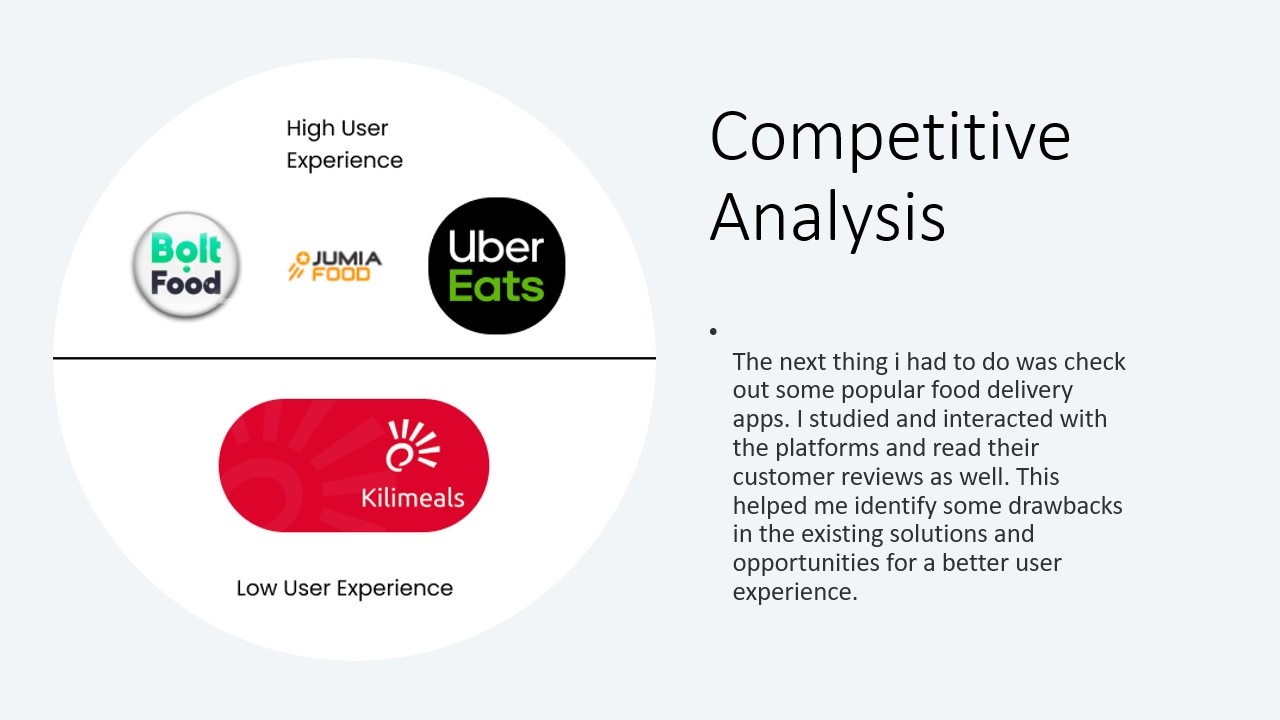 High User Experience

Bolt Food

JUMIA FOOD

Uber Eats

Kilimeals

Low User Experience

Competitive Analysis

•

The next thing i had to do was check out some popular food delivery apps. I studied and interacted with the platforms and read their customer reviews as well. This helped me identify some drawbacks in the existing solutions and opportunities for a better user experience.